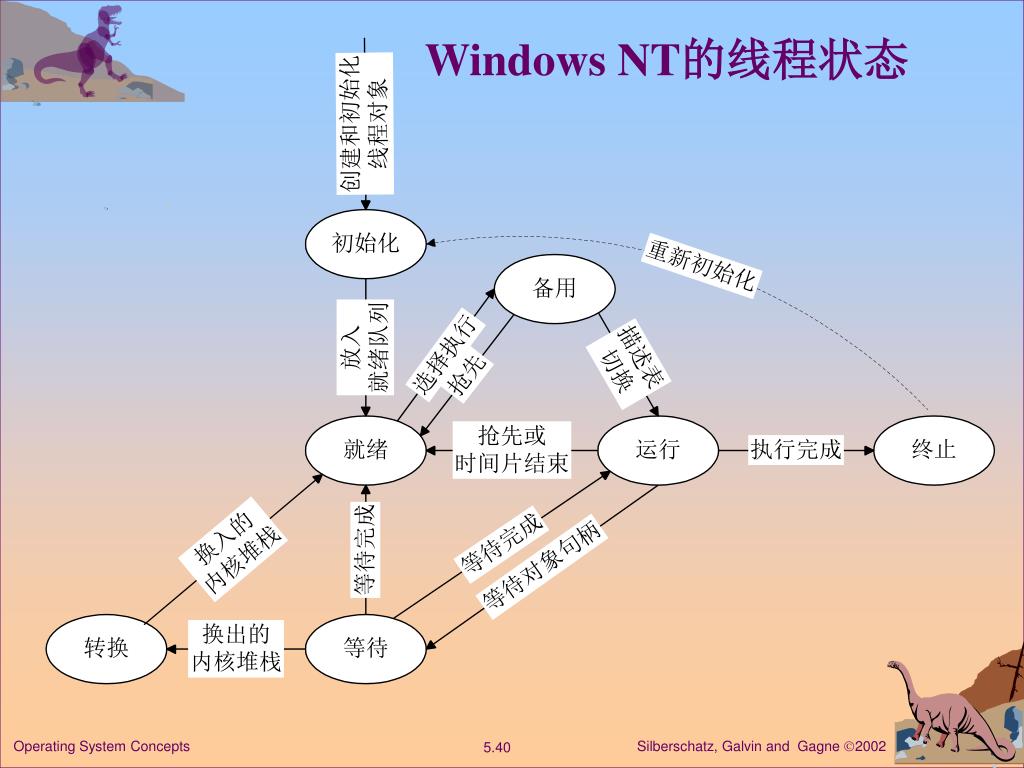 Windows NT的线程状态

创建和初始化线程对象

初始化

重新初始化

备用

放入就绪队列

选择执行

抢先

描述表切换

就绪

抢先或时间片结束

运行

执行完成

终止

换入的内核堆栈

等待完成

等待完成

等待对象句柄

转换

换出的内核堆栈

等待

Operating System Concepts

5.40

Silberschatz, Galvin and Gagne ©2002